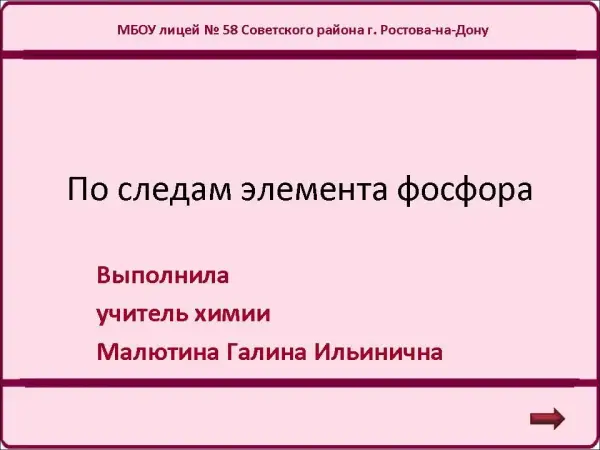 МБОУ лицей № 58 Советского района г. Ростова-на-Дону

По следам элемента фосфора

Выполнила
учитель химии
Малютина Галина Ильинична